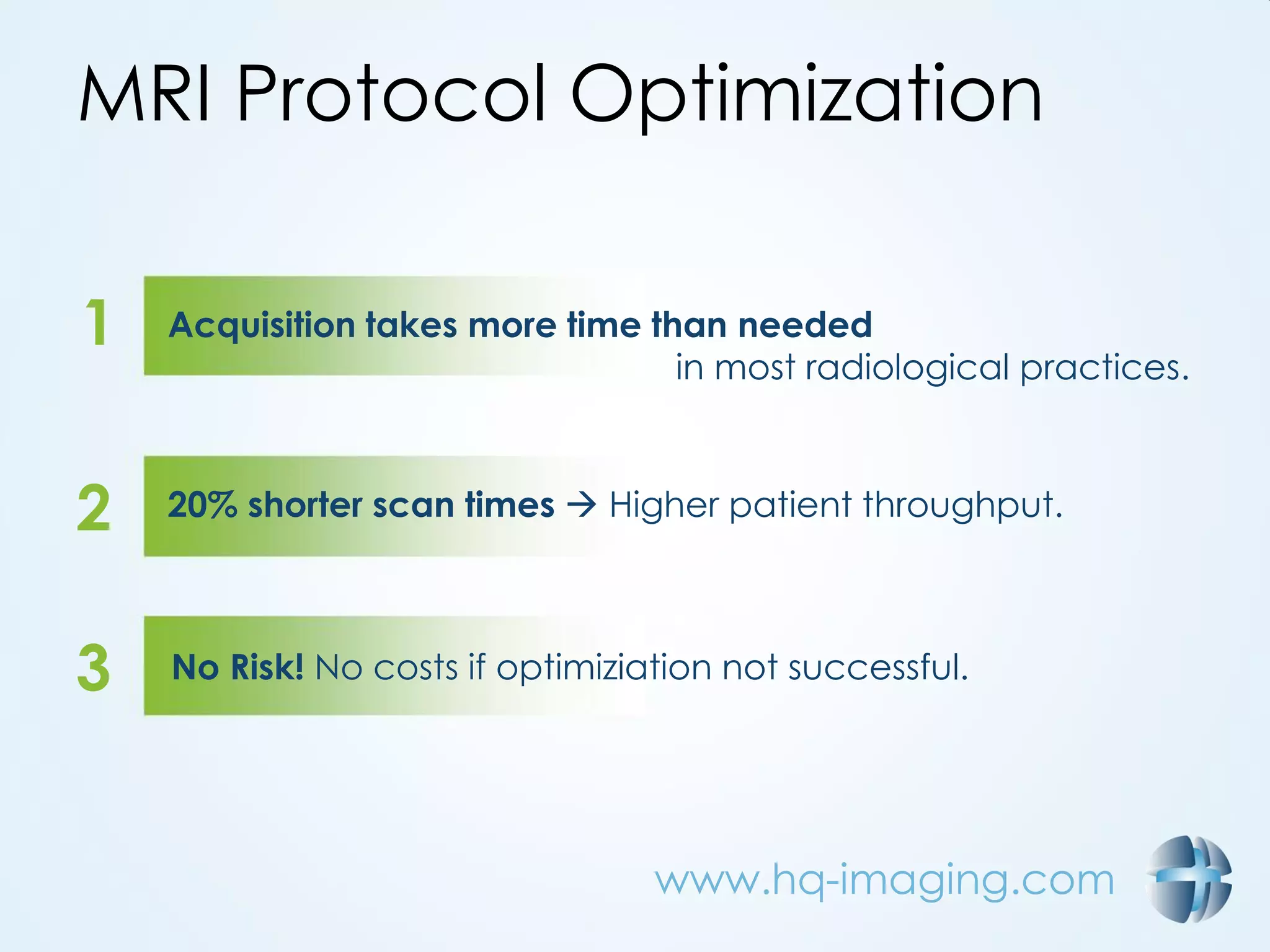 MRI Protocol Optimization

1 Acquisition takes more time than needed in most radiological practices.

2 20% shorter scan times → Higher patient throughput.

3 No Risk! No costs if optimiziation not successful.

www.hq-imaging.com